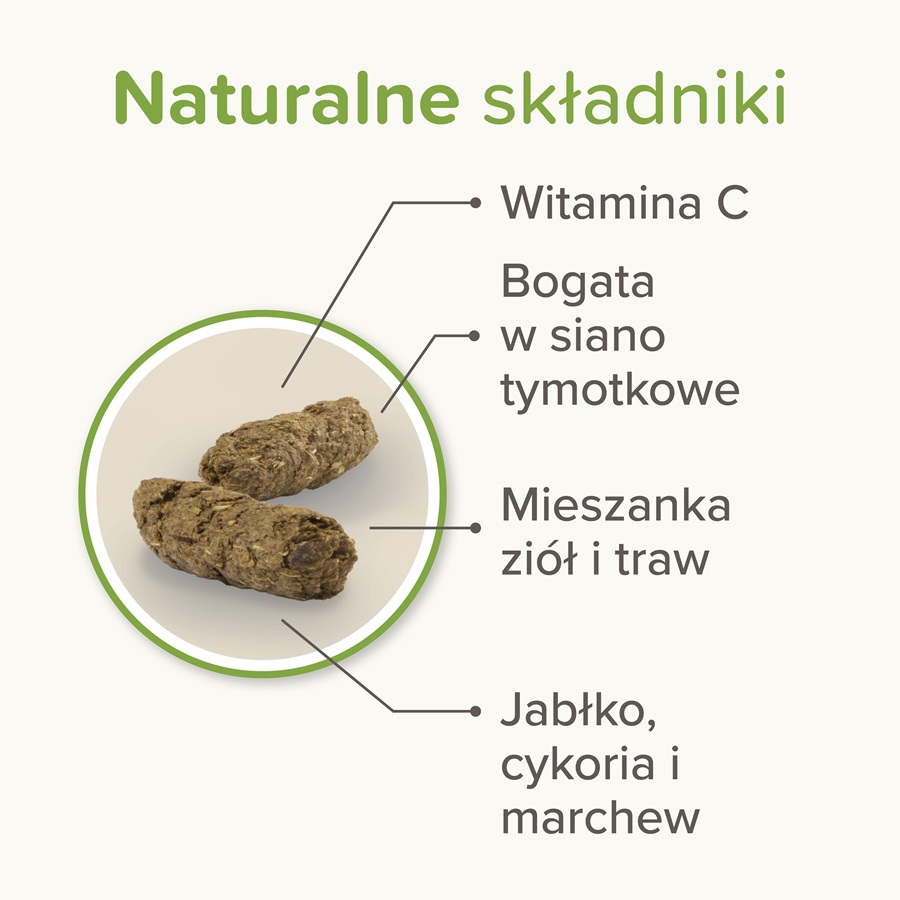 Naturalne składniki

Witamina C

Bogata w siano tymotkowe

Mieszanka ziół i traw

Jabłko, cykoria i marchew